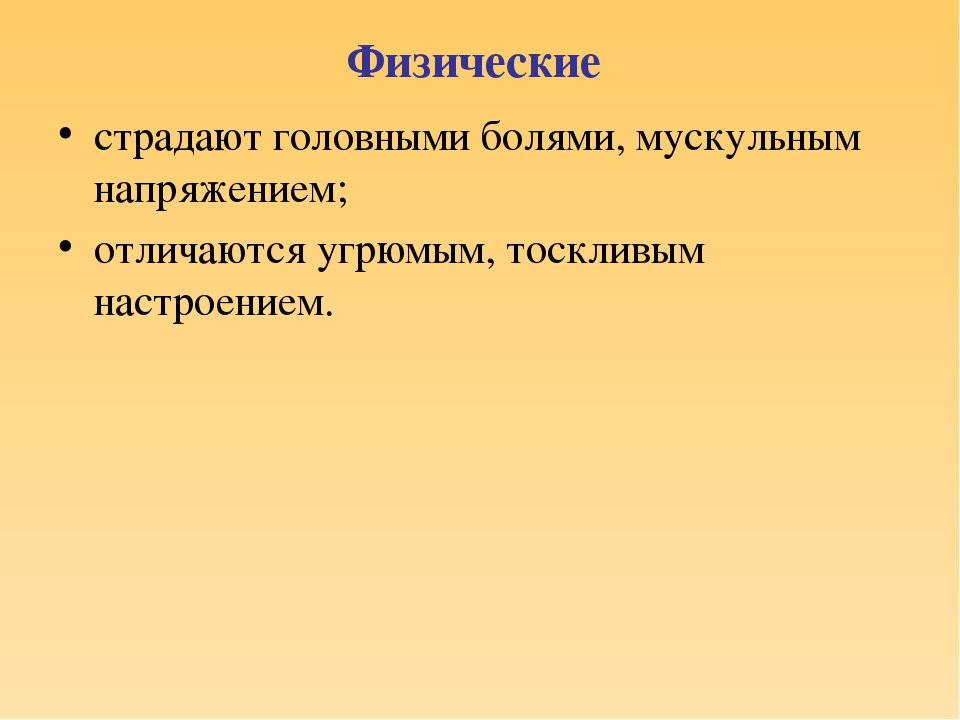 Физические

• страдают головными болями, мускульным напряжением;

• отличаются угрюмым, тоскливым настроением.